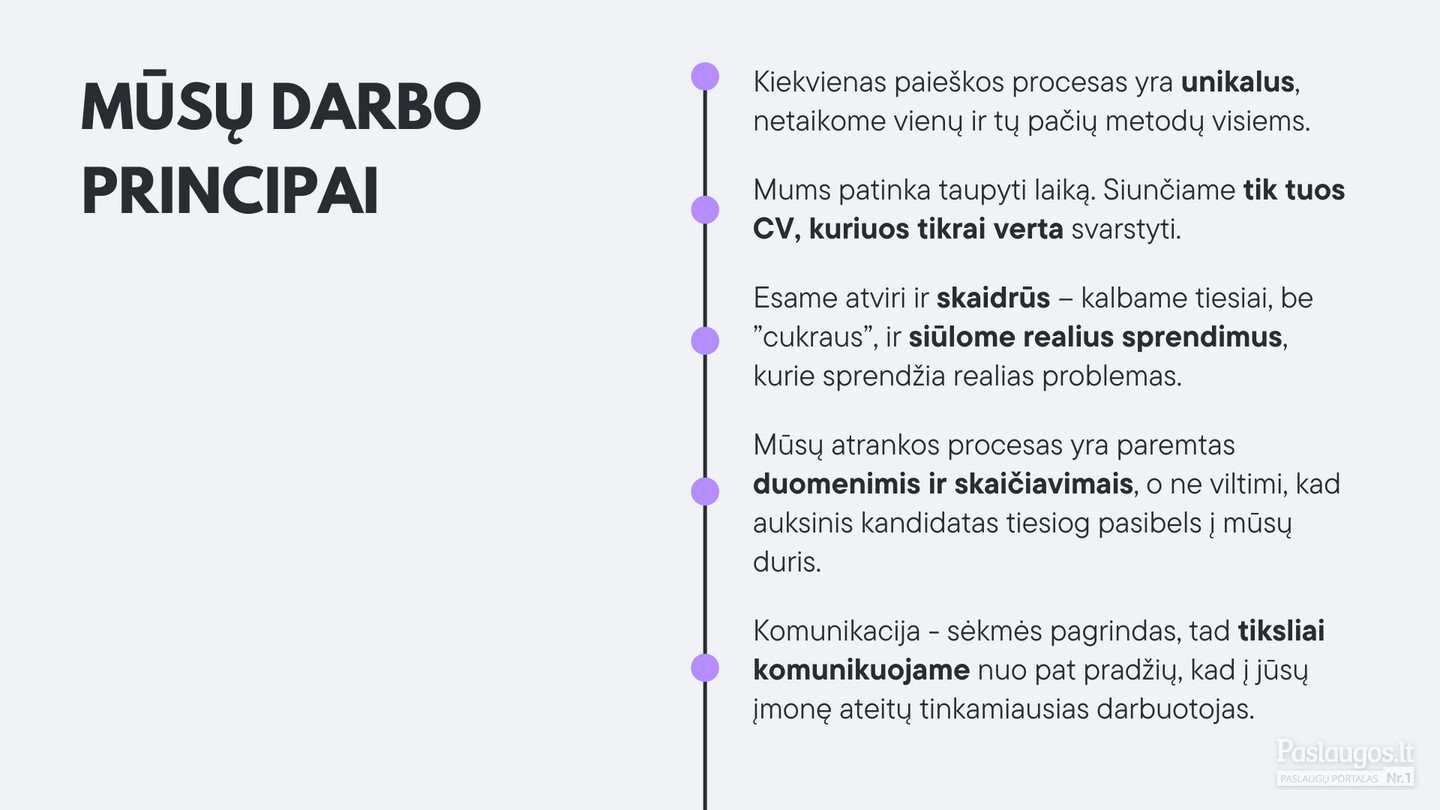 MŪSŲ DARBO PRINCIPAI

Kiekvienas paieškos procesas yra unikalus, netaikome vienų ir tų pačių metodų visiems.

Mums patinka taupyti laiką. Siunčiame tik tuos CV, kuriuos tikrai verta svarstyti.

Esame atviri ir skaidrūs – kalbame tiesiai, be ”cukraus”, ir siūlome realius sprendimus, kurie sprendžia realias problemas.

Mūsų atrankos procesas yra paremtas duomenimis ir skaičiavimais, o ne viltimi, kad auksinis kandidatas tiesiog pasibels į mūsų duris.

Komunikacija - sėkmės pagrindas, tad tiksliai komunikuojame nuo pat pradžių, kad į jūsų įmonę ateitų tinkamiausias darbuotojas.

Paslaugos.lt
PASLAUGŲ PORTALAS Nr.1